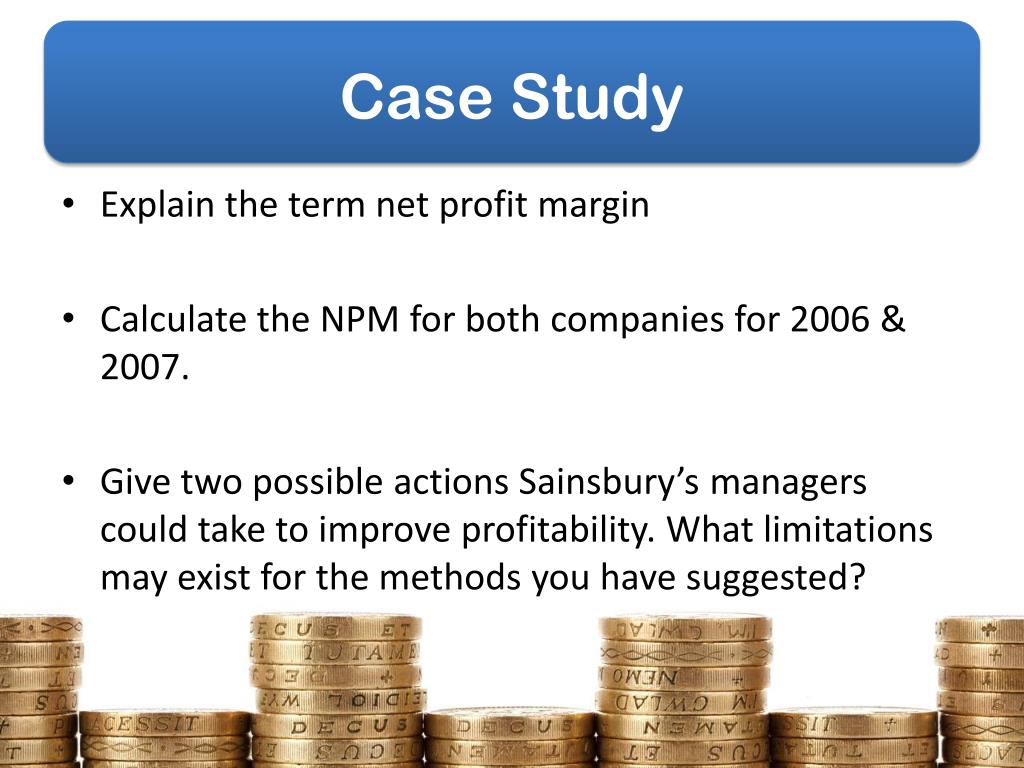 Case Study

• Explain the term net profit margin

• Calculate the NPM for both companies for 2006 & 2007.

• Give two possible actions Sainsbury's managers could take to improve profitability. What limitations may exist for the methods you have suggested?